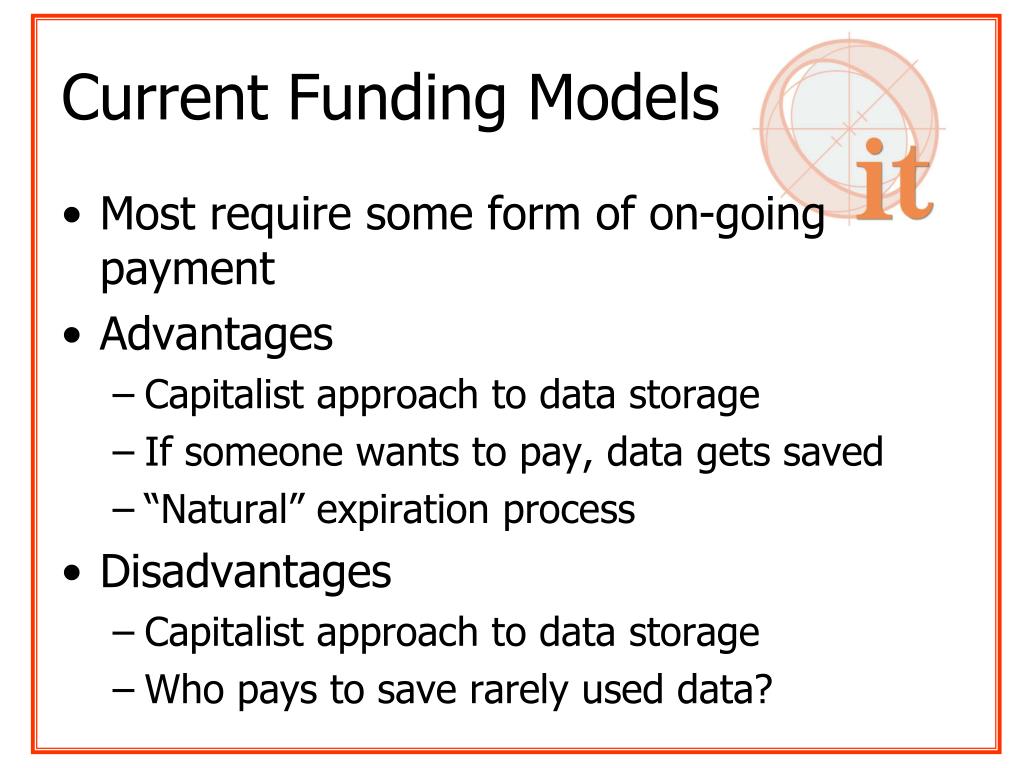 Current Funding Models

it

• Most require some form of on-going payment
• Advantages
– Capitalist approach to data storage
– If someone wants to pay, data gets saved
– “Natural” expiration process
• Disadvantages
– Capitalist approach to data storage
– Who pays to save rarely used data?